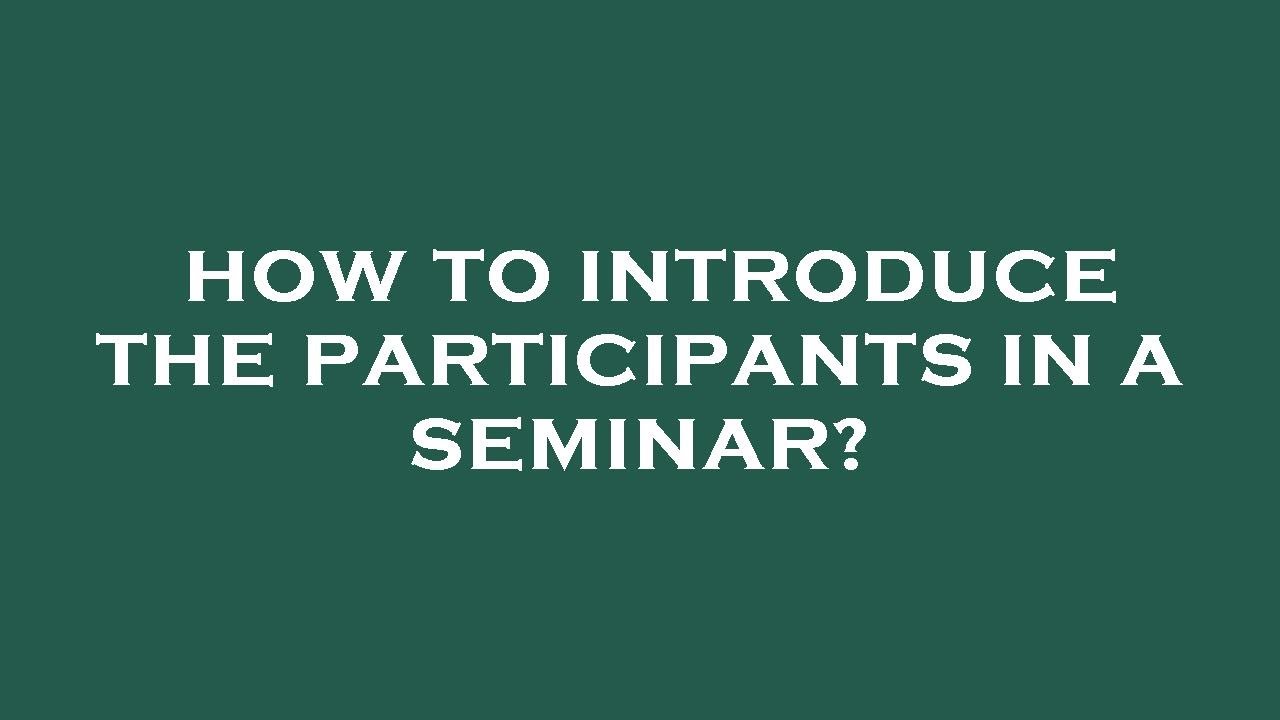 HOW TO INTRODUCE THE PARTICIPANTS IN A SEMINAR?